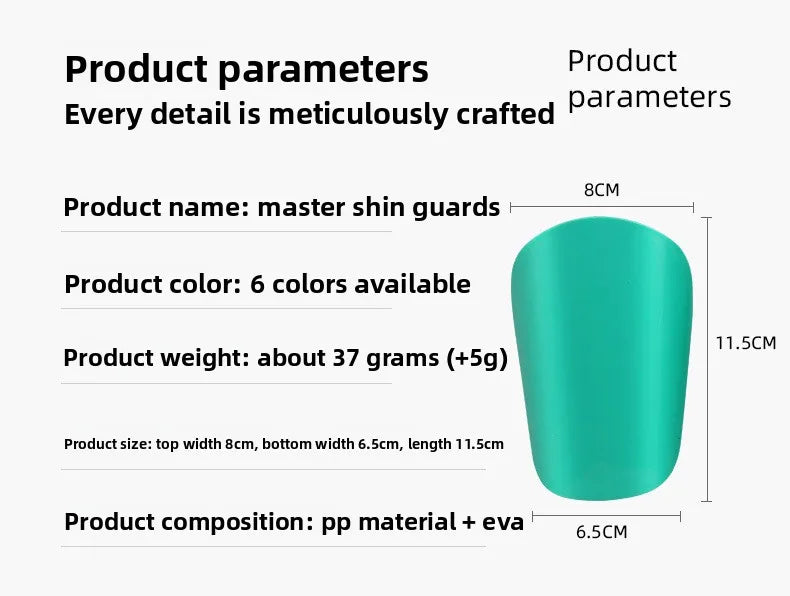 Product parameters
Every detail is meticulously crafted

Product parameters

Product name: master shin guards

Product color: 6 colors available

Product weight: about 37 grams (+5g)

Product size: top width 8cm, bottom width 6.5cm, length 11.5cm

Product composition: pp material + eva

8CM

11.5CM

6.5CM